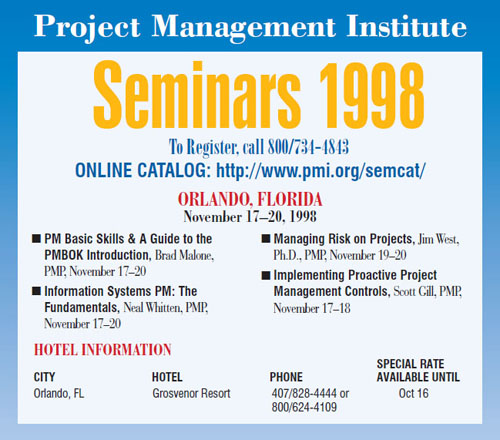 Project Management Institute

Seminars 1998

To Register, call 800/734-4843
ONLINE CATALOG: http://www.pmi.org/semcat/

ORLANDO, FLORIDA
November 17–20, 1998

■ PM Basic Skills & A Guide to the PMBOK Introduction, Brad Malone, PMP, November 17–20

■ Information Systems PM: The Fundamentals, Neal Whitten, PMP, November 17–20

■ Managing Risk on Projects, Jim West, Ph.D., PMP, November 19–20

■ Implementing Proactive Project Management Controls, Scott Gill, PMP, November 17–18

HOTEL INFORMATION

| CITY | HOTEL | PHONE | SPECIAL RATE AVAILABLE UNTIL |
|---|---|---|---|
| Orlando, FL | Grosvenor Resort | 407/828-4444 or 800/624-4109 | Oct 16 |